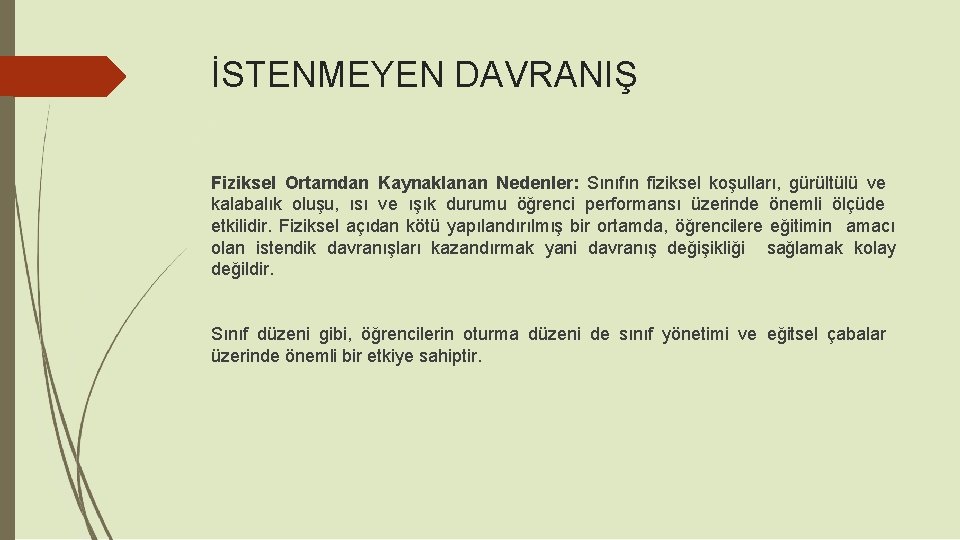 İSTENMEYEN DAVRANIŞ

Fiziksel Ortamdan Kaynaklanan Nedenler: Sınıfın fiziksel koşulları, gürültülü ve kalabalık oluşu, ısı ve ışık durumu öğrenci performansı üzerinde önemli ölçüde etkilidir. Fiziksel açıdan kötü yapılandırılmış bir ortamda, öğrencilere eğitimin amacı olan istendik davranışları kazandırmak yani davranış değişikliği sağlamak kolay değildir.

Sınıf düzeni gibi, öğrencilerin oturma düzeni de sınıf yönetimi ve eğitsel çabalar üzerinde önemli bir etkiye sahiptir.